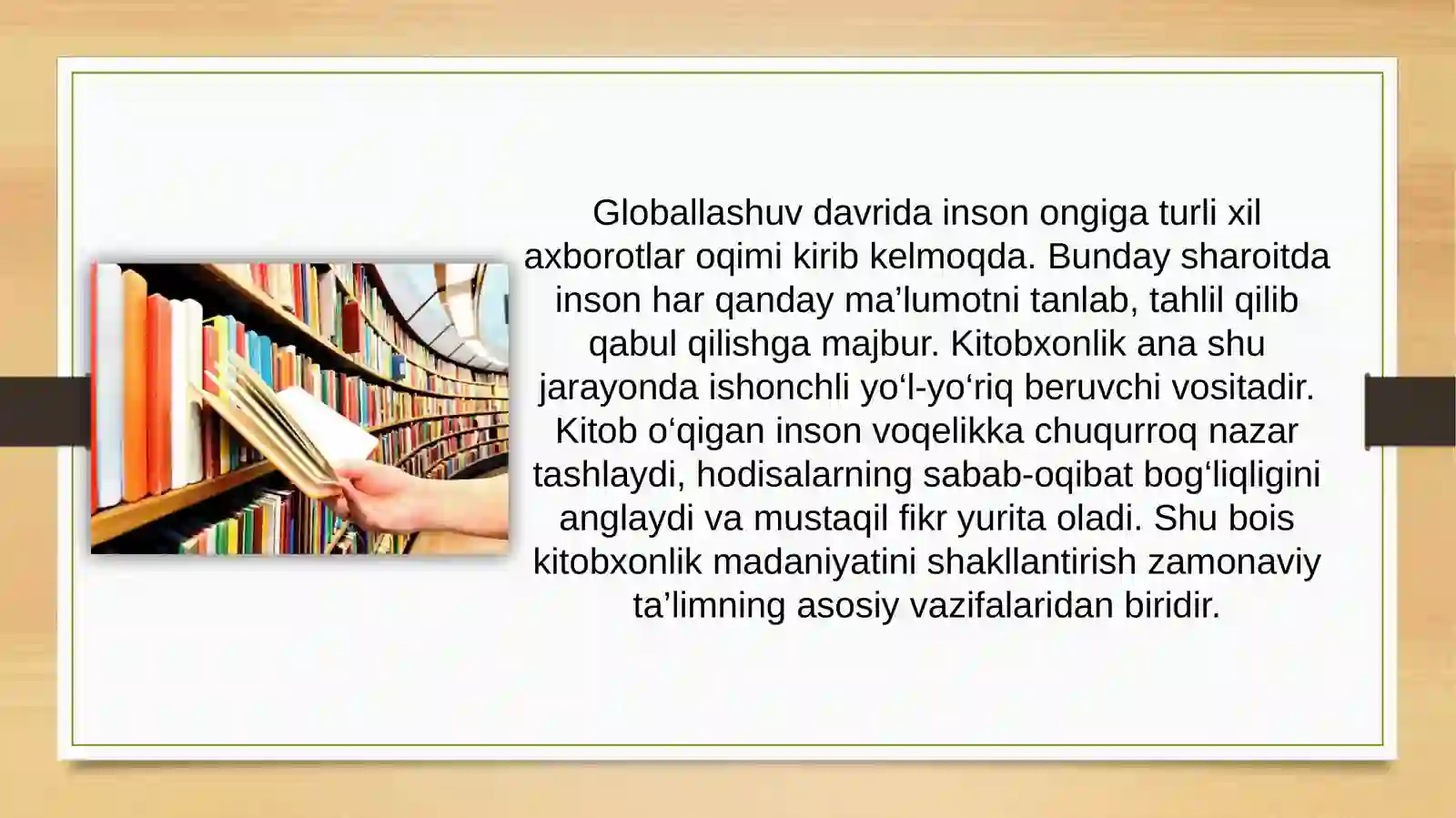 Globallashuv davrida inson ongiga turli xil axborotlar oqimi kirib kelmoqda. Bunday sharoitda inson har qanday ma’lumotni tanlab, tahlil qilib qabul qilishga majbur. Kitobxonlik ana shu jarayonda ishonchli yo‘l-yo‘riq beruvchi vositadir. Kitob o‘qigan inson voqelikka chuqurroq nazar tashlaydi, hodisalarning sabab-oqibat bog‘liqligini anglaydi va mustaqil fikr yurita oladi. Shu bois kitobxonlik madaniyatini shakllantirish zamonaviy ta’limning asosiy vazifalaridan biridir.